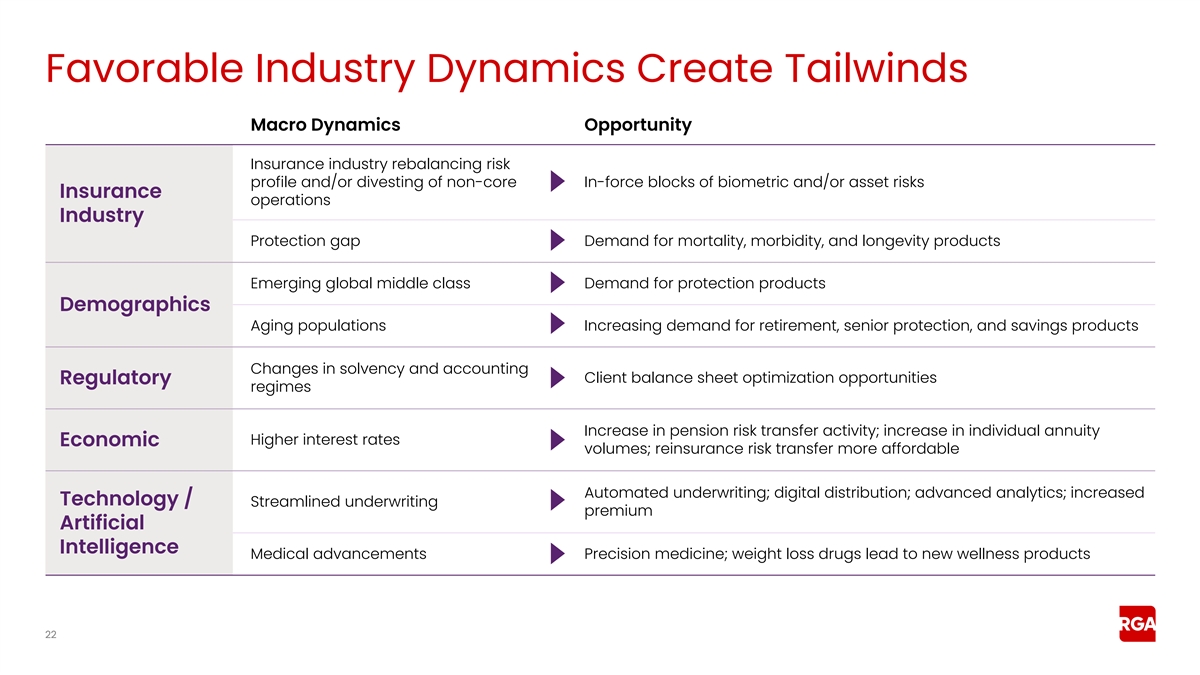 Favorable Industry Dynamics Create Tailwinds

| | Macro Dynamics | Opportunity |
|---|---|---|
| Insurance Industry | Insurance industry rebalancing risk profile and/or divesting of non-core operations | In-force blocks of biometric and/or asset risks |
| | Protection gap | Demand for mortality, morbidity, and longevity products |
| Demographics | Emerging global middle class | Demand for protection products |
| | Aging populations | Increasing demand for retirement, senior protection, and savings products |
| Regulatory | Changes in solvency and accounting regimes | Client balance sheet optimization opportunities |
| Economic | Higher interest rates | Increase in pension risk transfer activity; increase in individual annuity volumes; reinsurance risk transfer more affordable |
| Technology / Artificial Intelligence | Streamlined underwriting | Automated underwriting; digital distribution; advanced analytics; increased premium |
| | Medical advancements | Precision medicine; weight loss drugs lead to new wellness products |

22

RGA